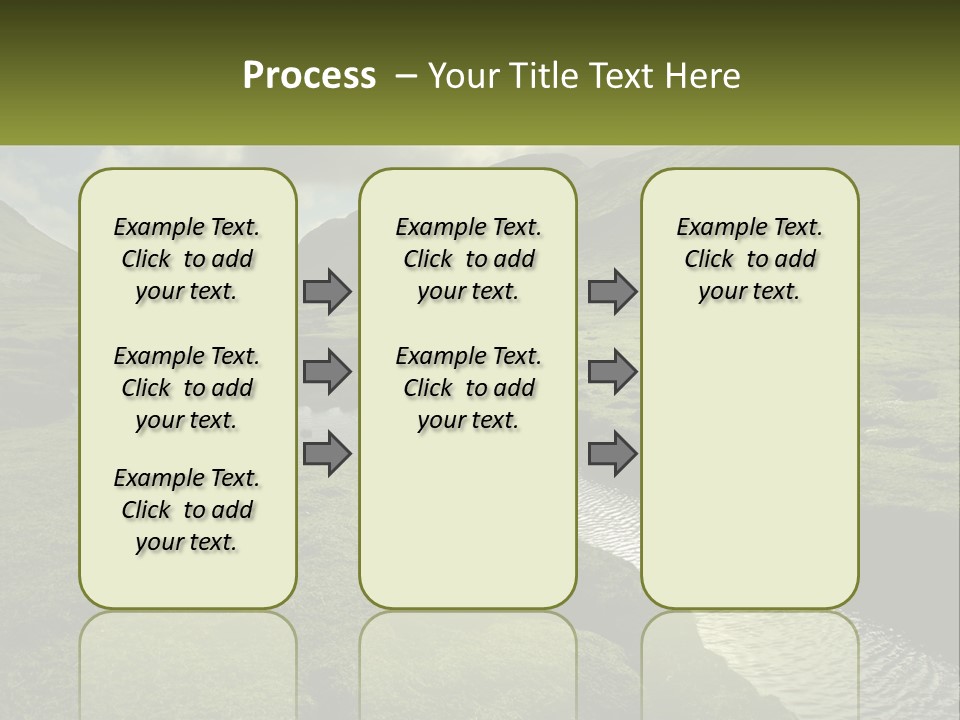 Process – Your Title Text Here

Example Text. Click to add your text.

Example Text. Click to add your text.

Example Text. Click to add your text.

Example Text. Click to add your text.

Example Text. Click to add your text.

Example Text. Click to add your text.